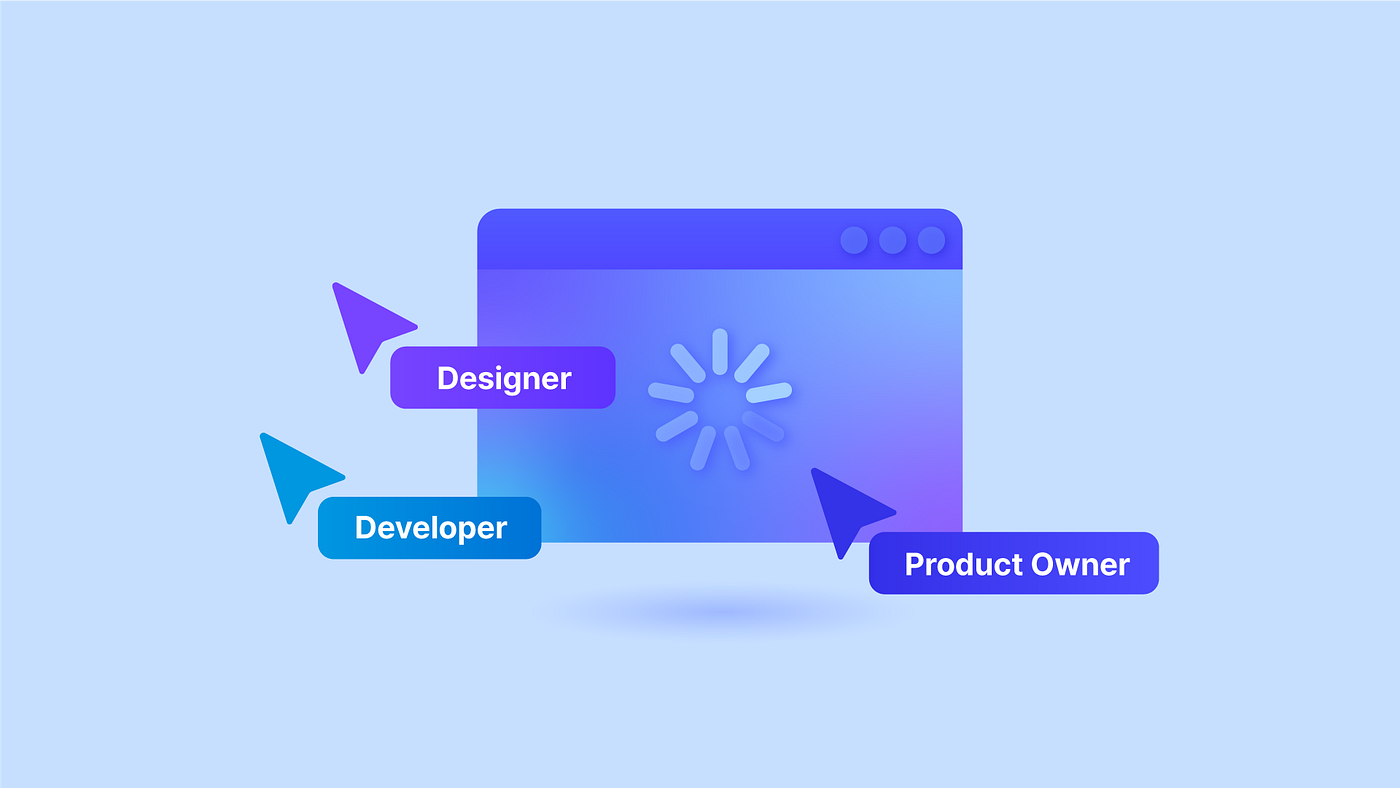 Designer

Developer

Product Owner